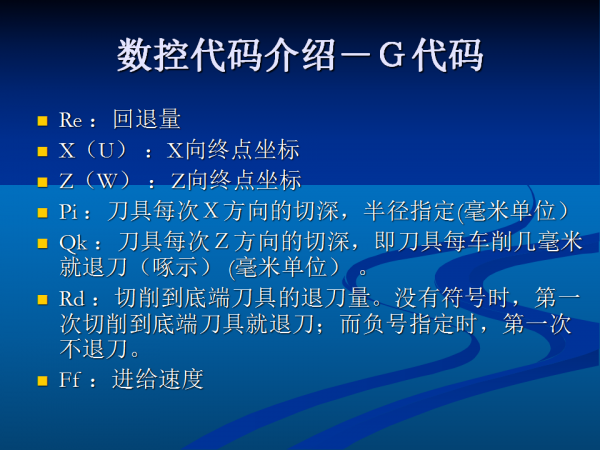 数控代码介绍－G代码

Re：回退量

X（U）：X向终点坐标

Z（W）：Z向终点坐标

Pi：刀具每次X方向的切深，半径指定(毫米单位）

Qk：刀具每次Z方向的切深，即刀具每车削几毫米就退刀（啄示）(毫米单位）。

Rd：切削到底端刀具的退刀量。没有符号时，第一次切削到底端刀具就退刀；而负号指定时，第一次不退刀。

Ff：进给速度